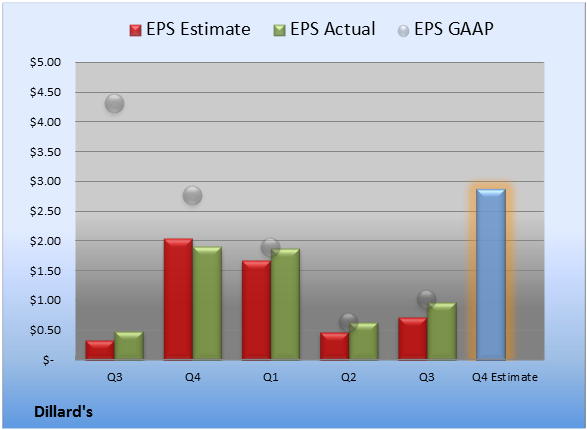 EPS Estimate EPS Actual EPS GAAP

$5.00
$4.50
$4.00
$3.50
$3.00
$2.50
$2.00
$1.50
$1.00
$0.50
$-

Q3 Q4 Q1 Q2 Q3 Q4 Estimate

Dillard's